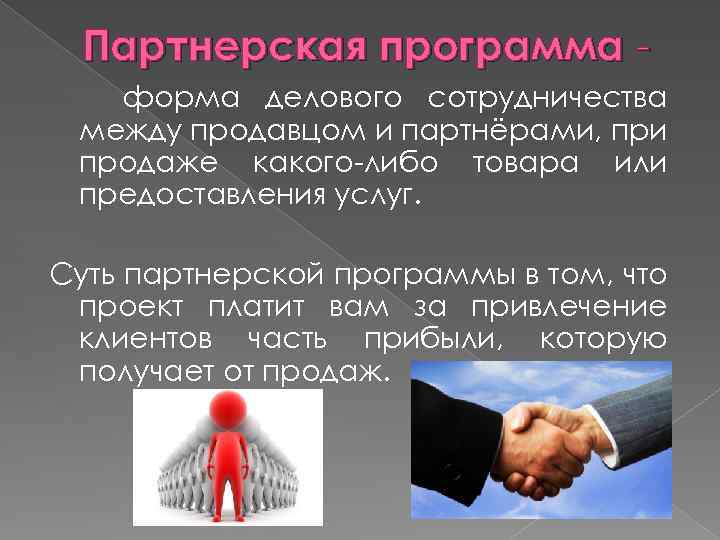 Партнерская программа -

форма делового сотрудничества между продавцом и партнёрами, при продаже какого-либо товара или предоставления услуг.

Суть партнерской программы в том, что проект платит вам за привлечение клиентов часть прибыли, которую получает от продаж.